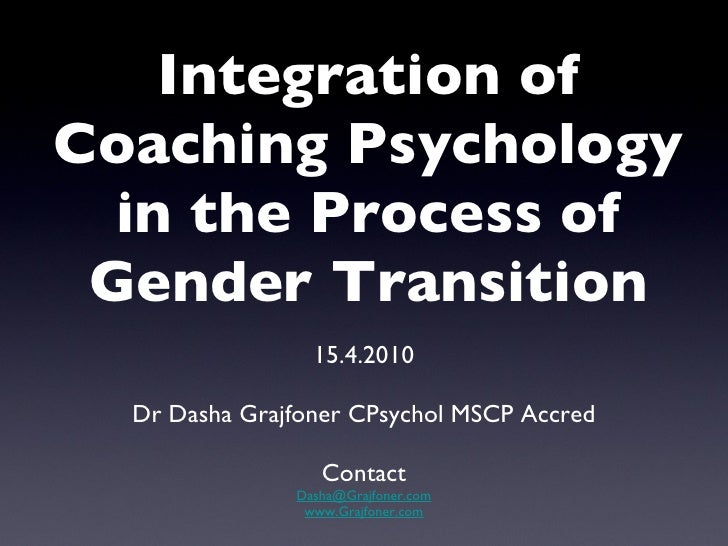 Integration of Coaching Psychology in the Process of Gender Transition

15.4.2010

Dr Dasha Grajfoner CPsychol MSCP Accred

Contact
Dasha@Grajfoner.com
www.Grajfoner.com